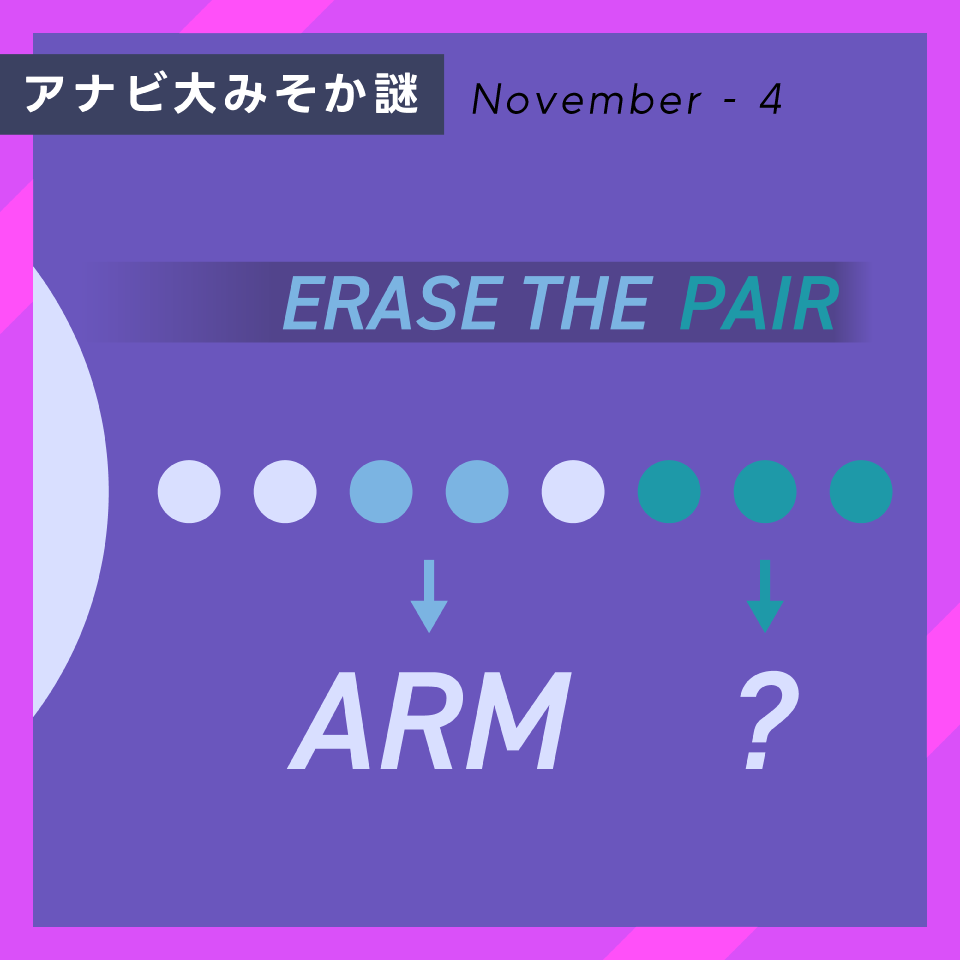 アナビ大みそか謎

November - 4

ERASE THE PAIR

ARM

?